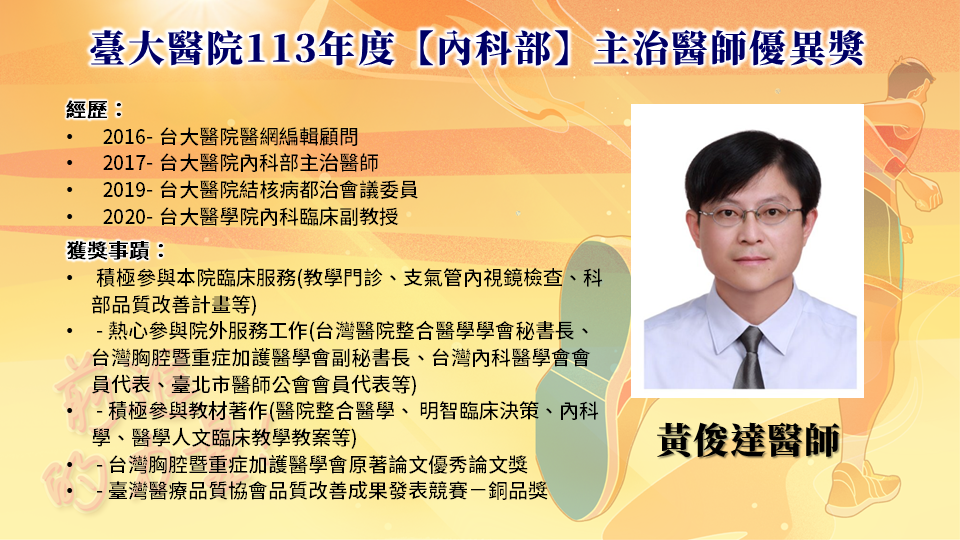 臺大醫院113年度【內科部】主治醫師優異獎

經歷：
• 2016- 台大醫院醫網編輯顧問
• 2017- 台大醫院內科部主治醫師
• 2019- 台大醫院結核病都治會議委員
• 2020- 台大醫學院內科臨床副教授

獲獎事蹟：
• 積極參與本院臨床服務(教學門診、支氣管內視鏡檢查、科部品質改善計畫等)
• －熱心參與院外服務工作(台灣醫院整合醫學學會秘書長、台灣胸腔暨重症加護醫學會副秘書長、台灣內科醫學會會員代表、臺北市醫師公會會員代表等)
• －積極參與教材著作(醫院整合醫學、 明智臨床決策、內科學、醫學人文臨床教學教案等)
• －台灣胸腔暨重症加護醫學會原著論文優秀論文獎
• －臺灣醫療品質協會品質改善成果發表競賽－銅品獎

黃俊達醫師